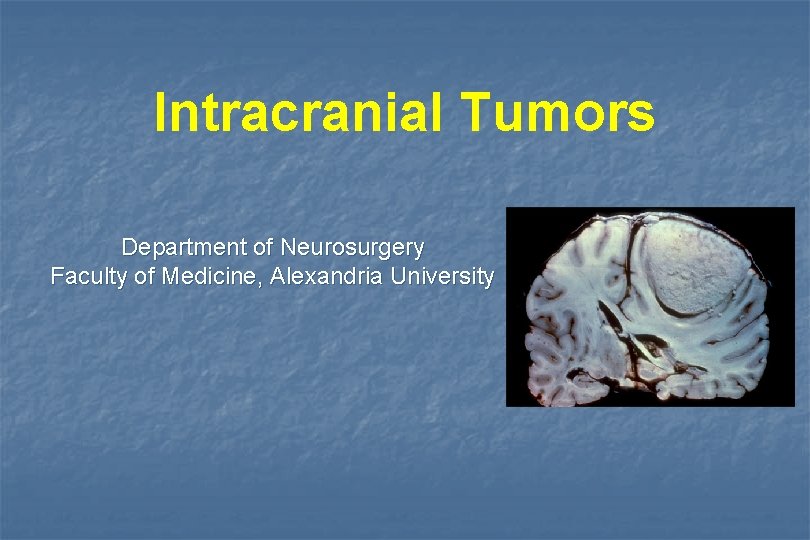 Intracranial Tumors

Department of Neurosurgery
Faculty of Medicine, Alexandria University